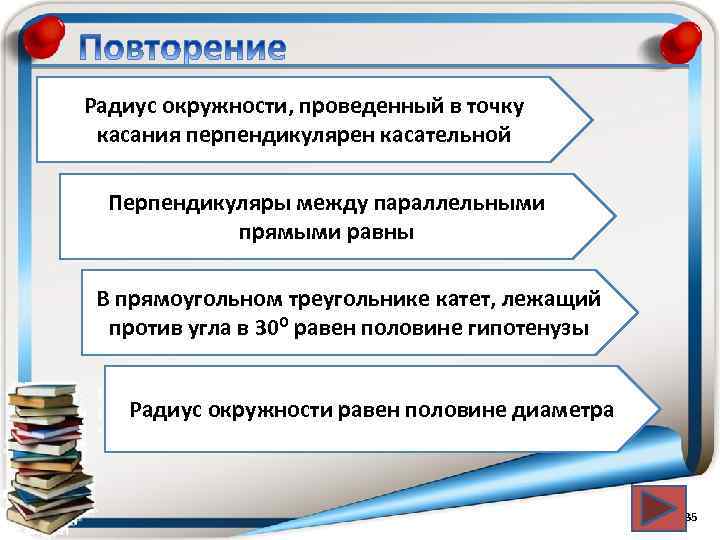 Повторение

Радиус окружности, проведенный в точку касания перпендикулярен касательной

Перпендикуляры между параллельными прямыми равны

В прямоугольном треугольнике катет, лежащий против угла в $30^0$ равен половине гипотенузы

Радиус окружности равен половине диаметра

35